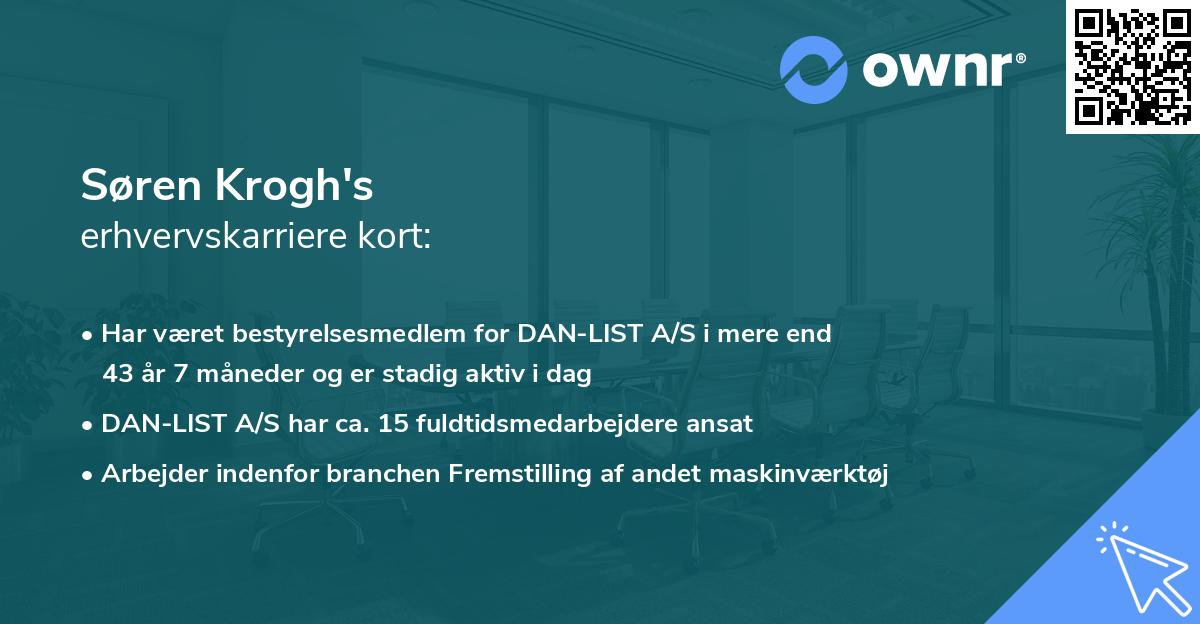 ownr®

Søren Krogh's
erhvervskarriere kort:

• Har været bestyrelsesmedlem for DAN-LIST A/S i mere end 43 år 7 måneder og er stadig aktiv i dag
• DAN-LIST A/S har ca. 15 fuldtidsmedarbejdere ansat
• Arbejder indenfor branchen Fremstilling af andet maskinværktøj